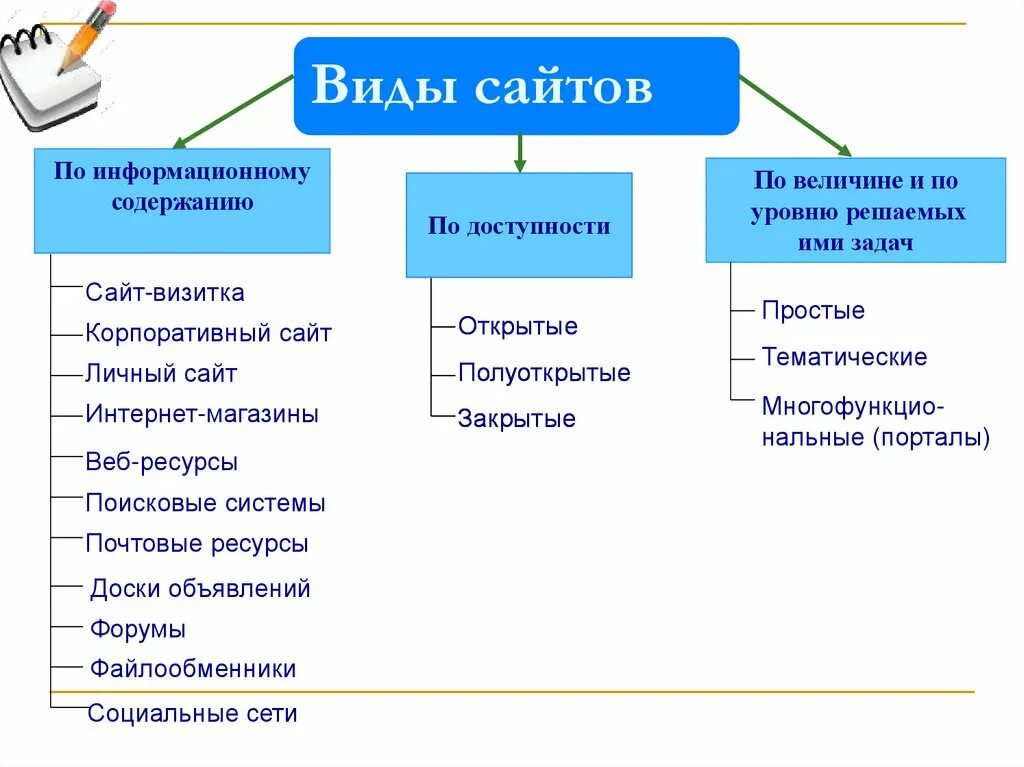 Виды сайтов

По информационному содержанию

Сайт-визитка
Корпоративный сайт
Личный сайт
Интернет-магазины
Веб-ресурсы
Поисковые системы
Почтовые ресурсы
Доски объявлений
Форумы
Файлообменники
Социальные сети

По доступности

Открытые
Полуоткрытые
Закрытые

По величине и по уровню решаемых ими задач

Простые
Тематические
Многофункциональные (порталы)